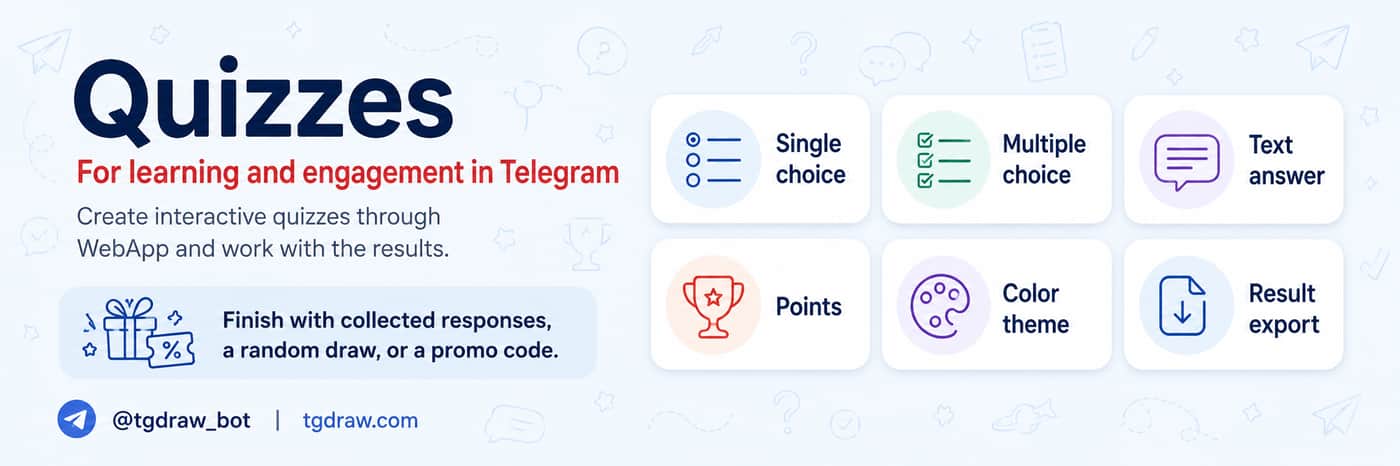 Quizzes

For learning and engagement in Telegram

Create interactive quizzes through WebApp and work with the results.

Finish with collected responses, a random draw, or a promo code.

@tgdraw_bot | tgdraw.com

Single choice

Multiple choice

Text answer

Points

Color theme

Result export